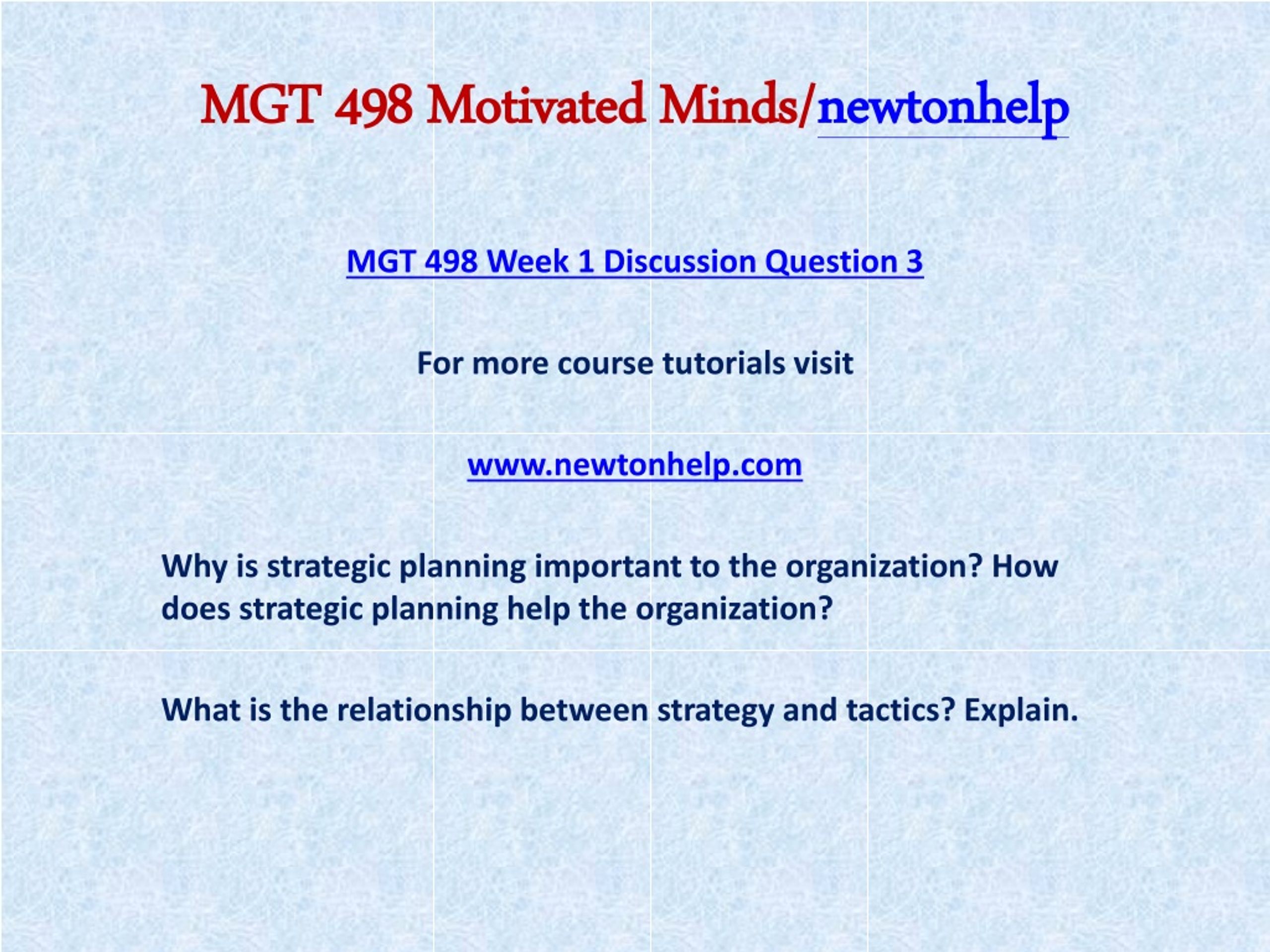 MGT 498 Motivated Minds/newtonhelp

MGT 498 Week 1 Discussion Question 3

For more course tutorials visit

www.newtonhelp.com

Why is strategic planning important to the organization? How does strategic planning help the organization?

What is the relationship between strategy and tactics? Explain.